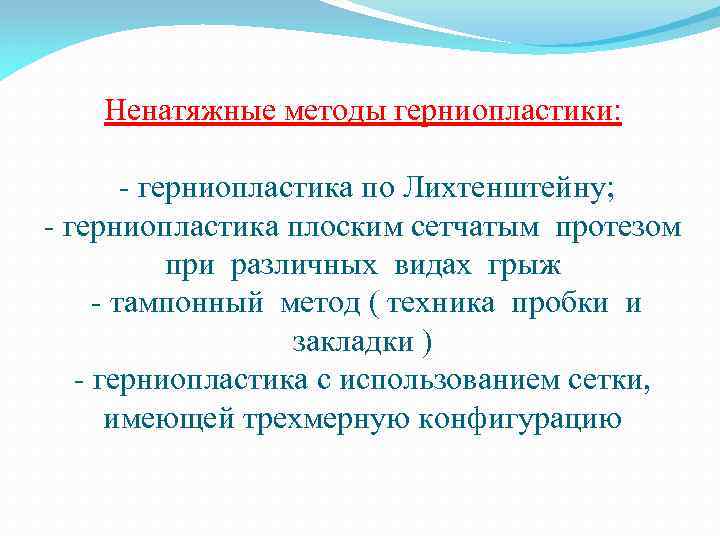 Ненатяжные методы герниопластики:

- герниопластика по Лихтенштейну;
- герниопластика плоским сетчатым протезом при различных видах грыж
- тампонный метод ( техника пробки и закладки )
- герниопластика с использованием сетки, имеющей трехмерную конфигурацию